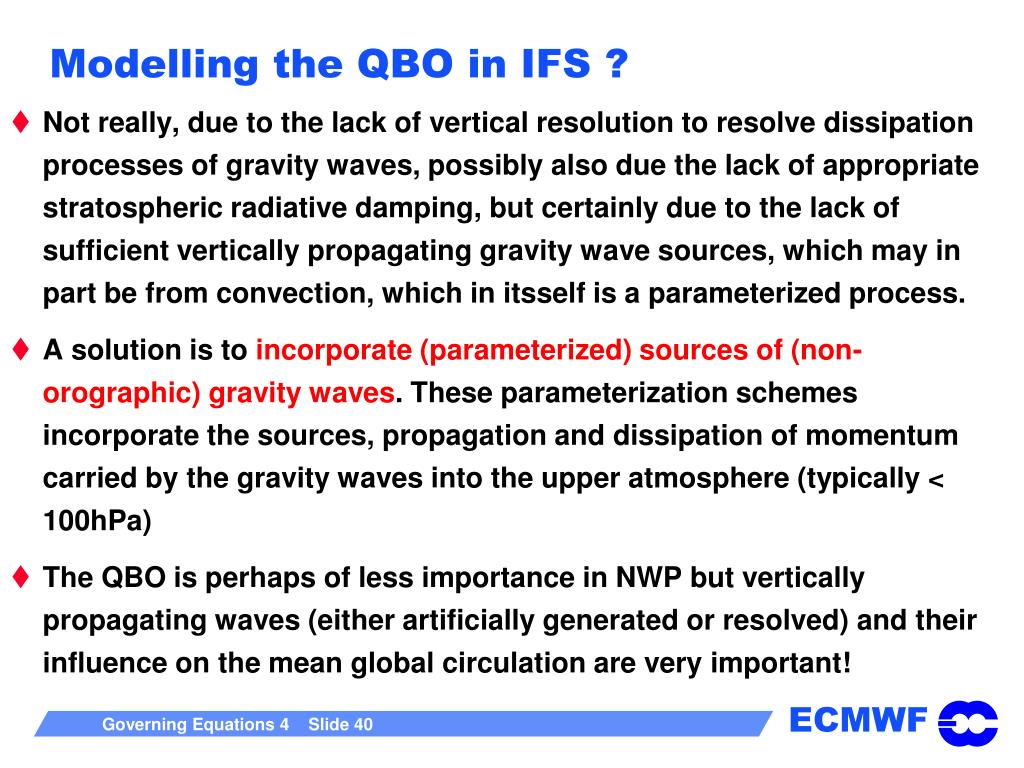 Modelling the QBO in IFS ?

♦ Not really, due to the lack of vertical resolution to resolve dissipation processes of gravity waves, possibly also due the lack of appropriate stratospheric radiative damping, but certainly due to the lack of sufficient vertically propagating gravity wave sources, which may in part be from convection, which in itsself is a parameterized process.

♦ A solution is to incorporate (parameterized) sources of (non-orographic) gravity waves. These parameterization schemes incorporate the sources, propagation and dissipation of momentum carried by the gravity waves into the upper atmosphere (typically < 100hPa)

♦ The QBO is perhaps of less importance in NWP but vertically propagating waves (either artificially generated or resolved) and their influence on the mean global circulation are very important!

Governing Equations 4 Slide 40

ECMWF